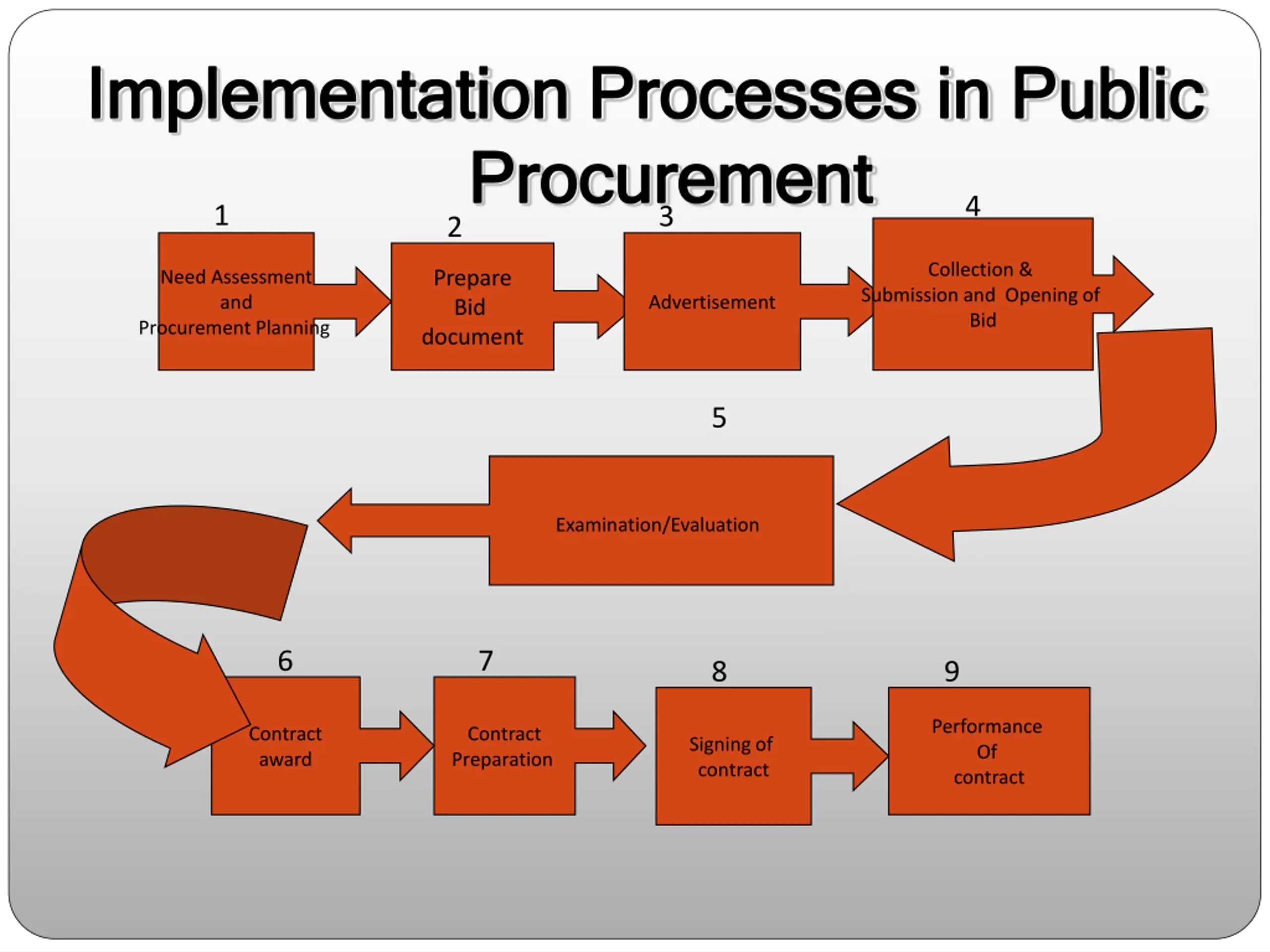 Implementation Processes in Public Procurement

1

Need Assessment and Procurement Planning

2

Prepare Bid document

3

Advertisement

4

Collection & Submission and Opening of Bid

5

Examination/Evaluation

6

Contract award

7

Contract Preparation

8

Signing of contract

9

Performance Of contract